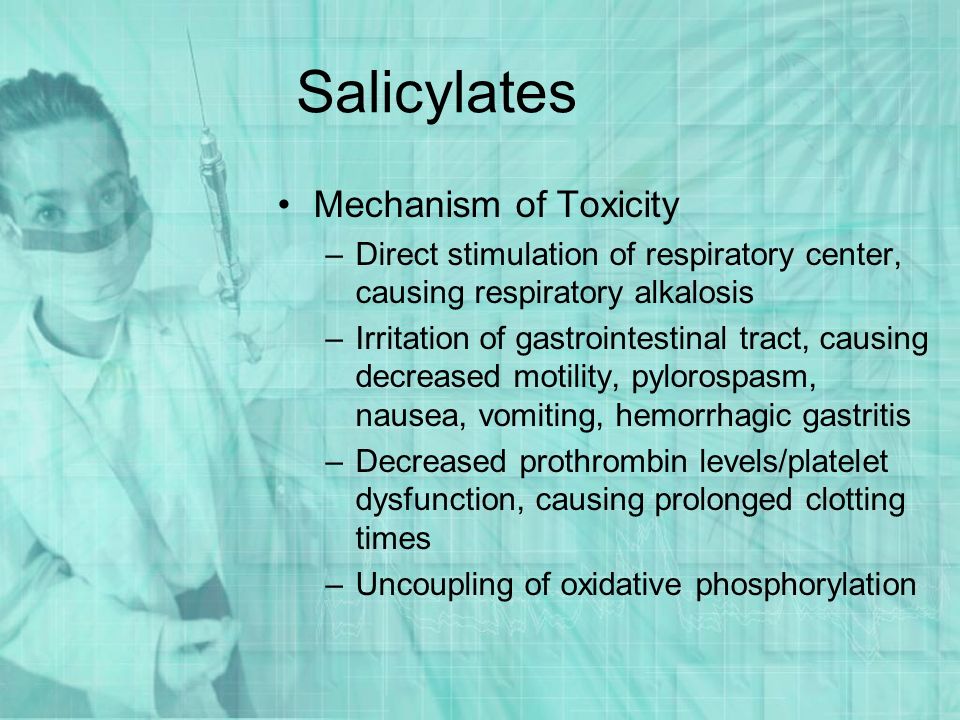 Salicylates

• Mechanism of Toxicity
– Direct stimulation of respiratory center, causing respiratory alkalosis
– Irritation of gastrointestinal tract, causing decreased motility, pylorospasm, nausea, vomiting, hemorrhagic gastritis
– Decreased prothrombin levels/platelet dysfunction, causing prolonged clotting times
– Uncoupling of oxidative phosphorylation